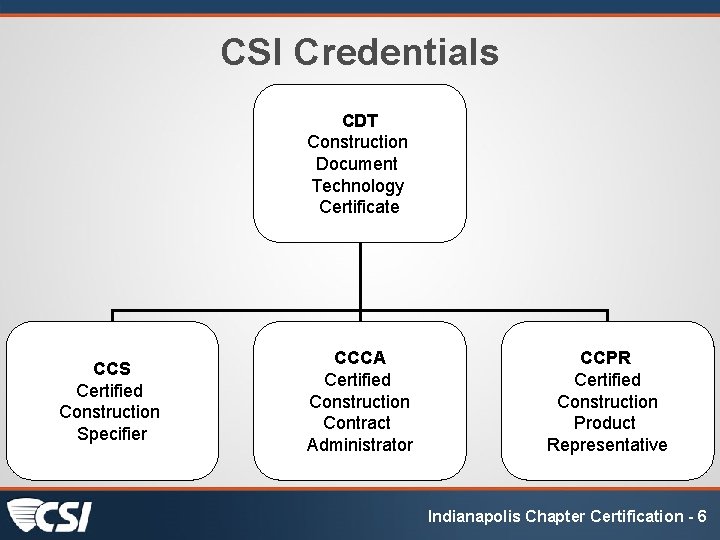 CSI Credentials

CDT
Construction Document Technology Certificate

CCS
Certified Construction Specifier

CCCA
Certified Construction Contract Administrator

CCPR
Certified Construction Product Representative

CSI

Indianapolis Chapter Certification - 6